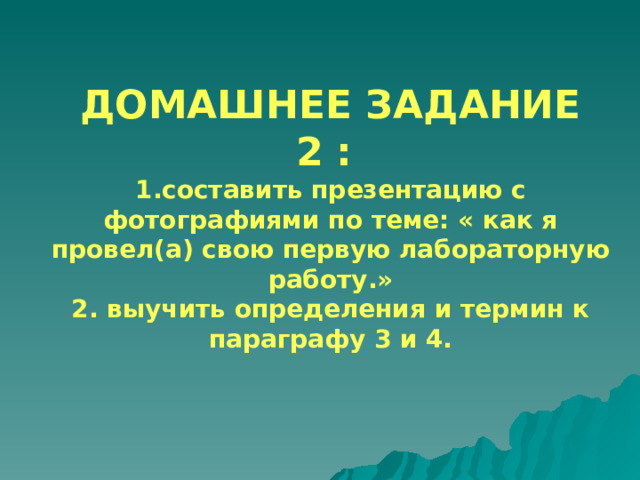 ДОМАШНЕЕ ЗАДАНИЕ 2 :

1.составить презентацию с фотографиями по теме: « как я провел(а) свою первую лабораторную работу.»
2. выучить определения и термин к параграфу 3 и 4.